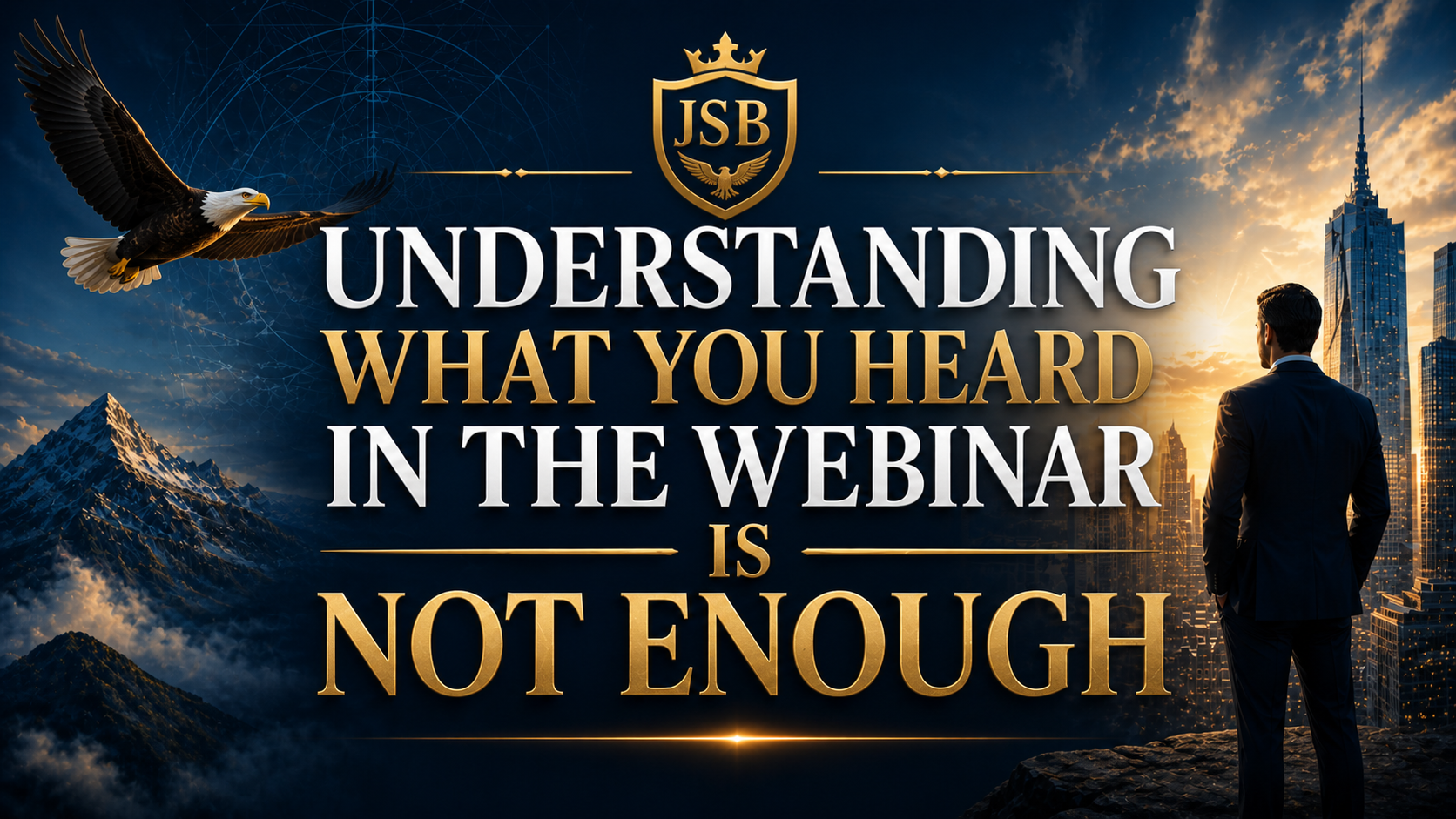 JSB

UNDERSTANDING
WHAT YOU HEARD
IN THE WEBINAR
IS
NOT ENOUGH